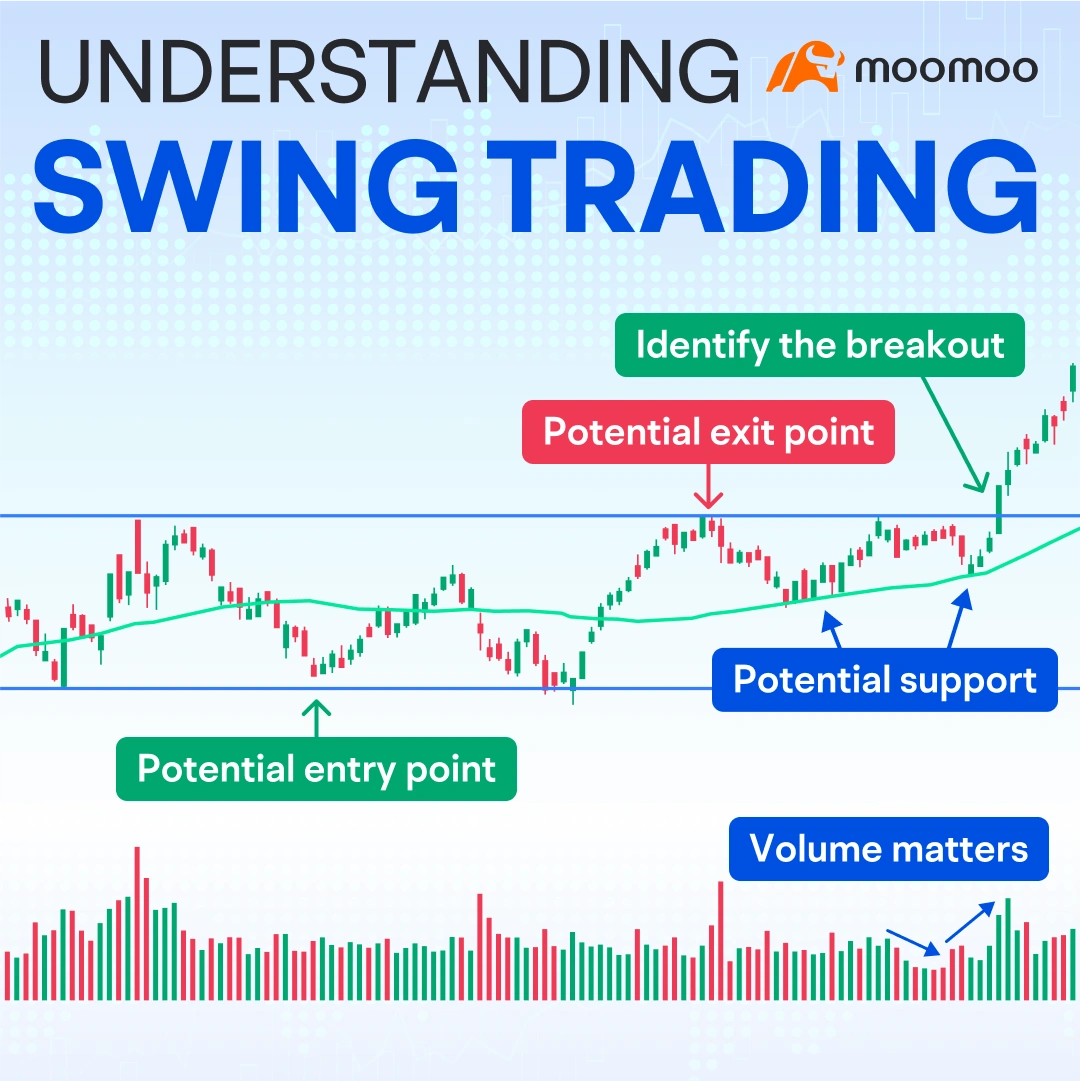 UNDERSTANDING moomoo
SWING TRADING

Identify the breakout

Potential exit point

Potential support

Potential entry point

Volume matters